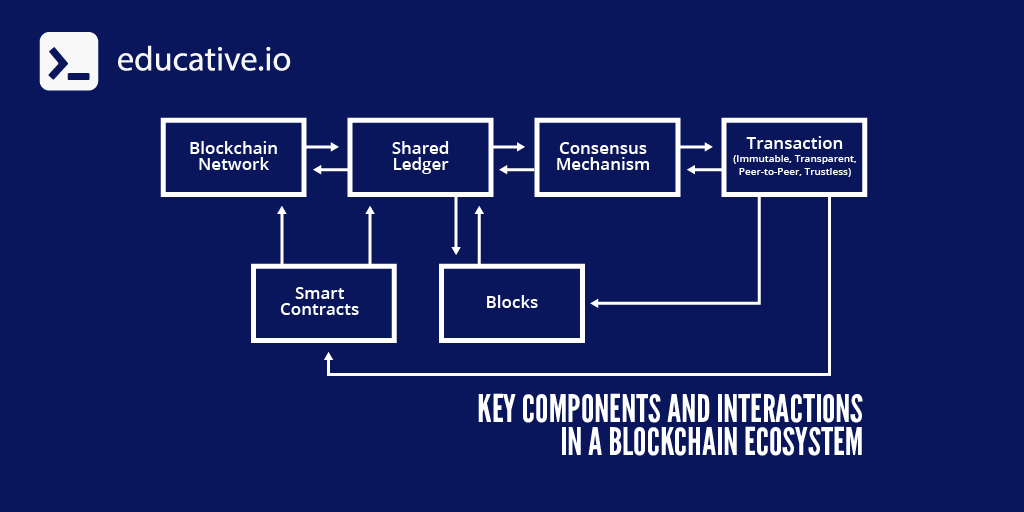 educative.io

Blockchain Network

Shared Ledger

Consensus Mechanism

Transaction (Immutable, Transparent, Peer-to-Peer, Trustless)

Smart Contracts

Blocks

KEY COMPONENTS AND INTERACTIONS IN A BLOCKCHAIN ECOSYSTEM